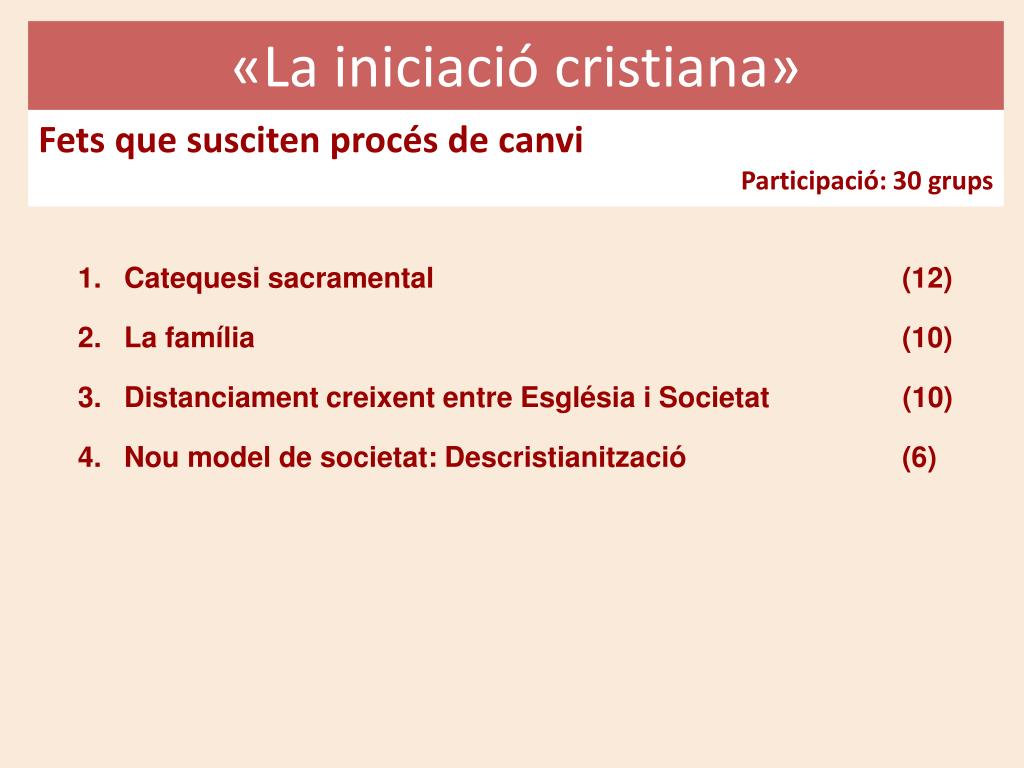 «La iniciació cristiana»

Fets que susciten procés de canvi

Participació: 30 grups

1. Catequesi sacramental (12)
2. La família (10)
3. Distanciament creixent entre Església i Societat (10)
4. Nou model de societat: Descristianització (6)